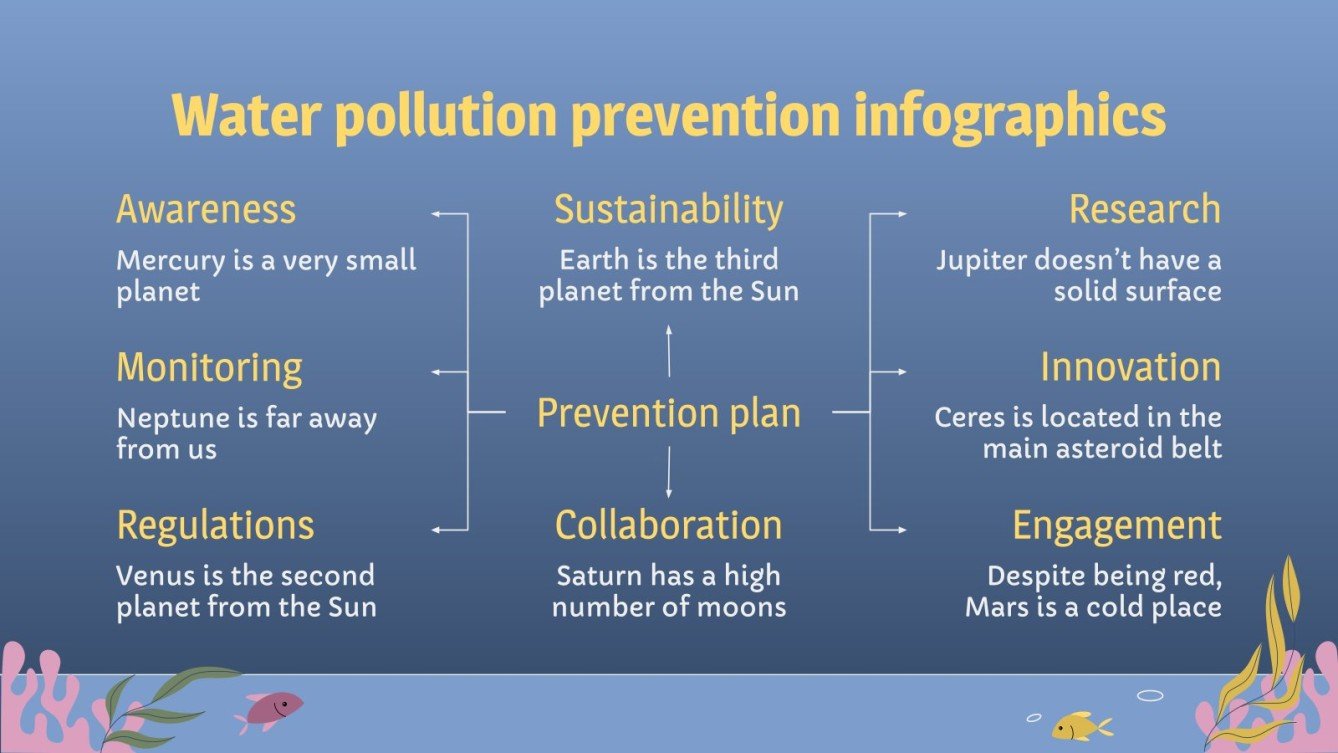 Water pollution prevention infographics

Awareness
Mercury is a very small planet

Monitoring
Neptune is far away from us

Regulations
Venus is the second planet from the Sun

Sustainability
Earth is the third planet from the Sun

Prevention plan

Collaboration
Saturn has a high number of moons

Research
Jupiter doesn't have a solid surface

Innovation
Ceres is located in the main asteroid belt

Engagement
Despite being red, Mars is a cold place